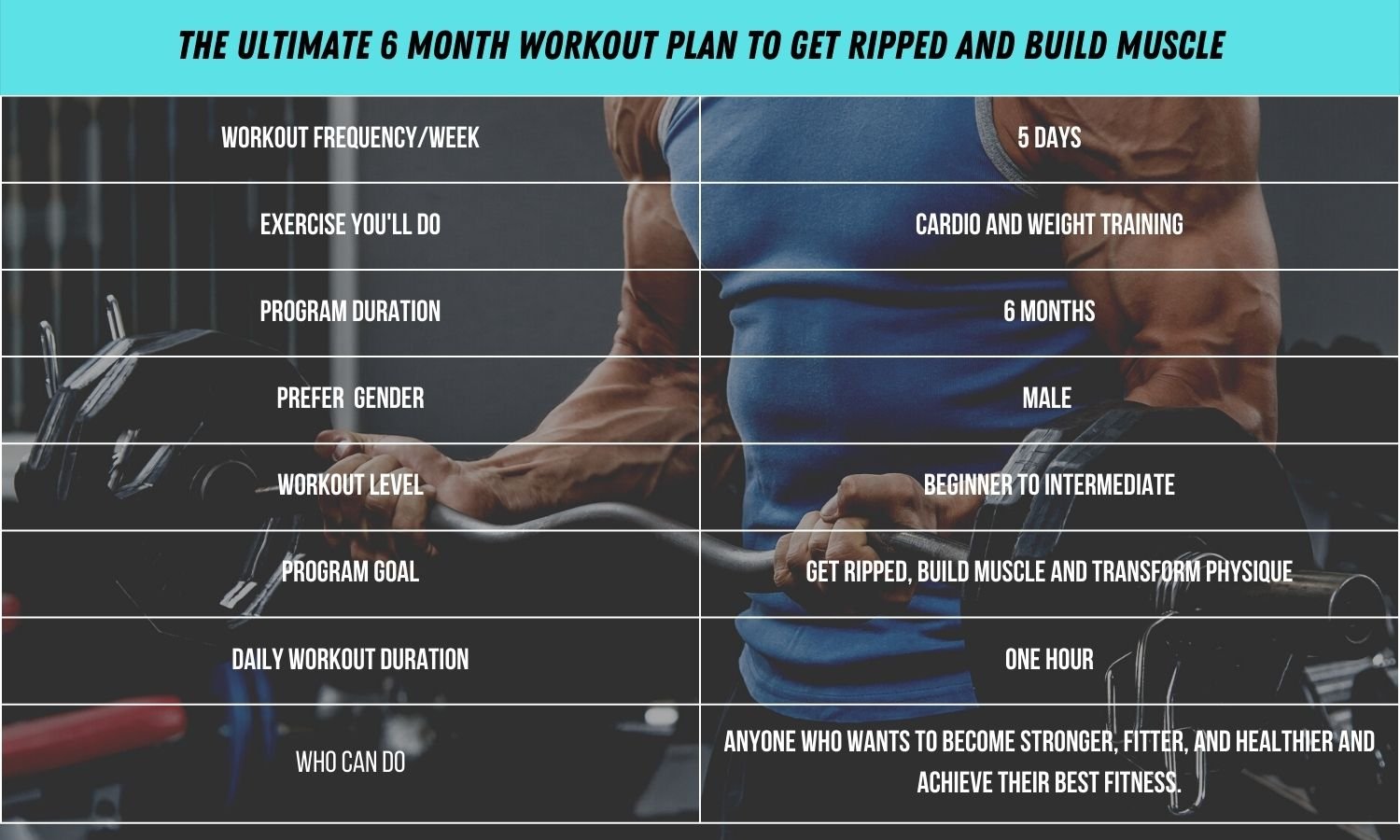 THE ULTIMATE 6 MONTH WORKOUT PLAN TO GET RIPPED AND BUILD MUSCLE

| WORKOUT FREQUENCY/WEEK | 5 DAYS |
|---|---|
| EXERCISE YOU'LL DO | CARDIO AND WEIGHT TRAINING |
| PROGRAM DURATION | 6 MONTHS |
| PREFER GENDER | MALE |
| WORKOUT LEVEL | BEGINNER TO INTERMEDIATE |
| PROGRAM GOAL | GET RIPPED, BUILD MUSCLE AND TRANSFORM PHYSIQUE |
| DAILY WORKOUT DURATION | ONE HOUR |
| WHO CAN DO | ANYONE WHO WANTS TO BECOME STRONGER, FITTER, AND HEALTHIER AND ACHIEVE THEIR BEST FITNESS. |